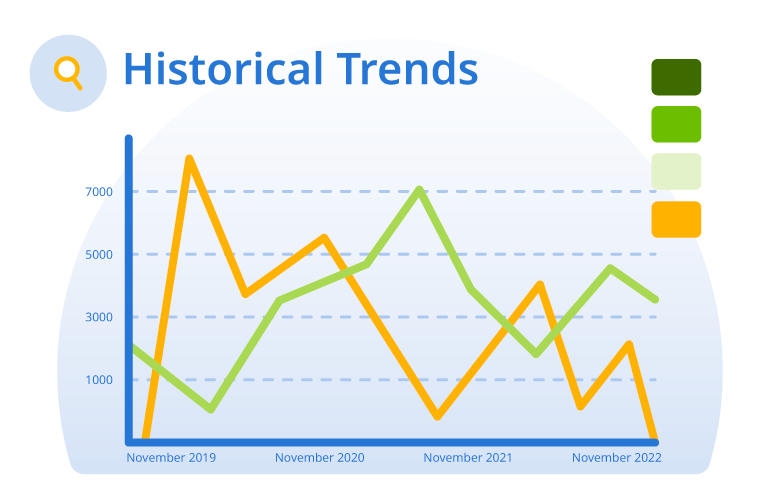 Historical Trends

7000
5000
3000
1000

November 2019
November 2020
November 2021
November 2022